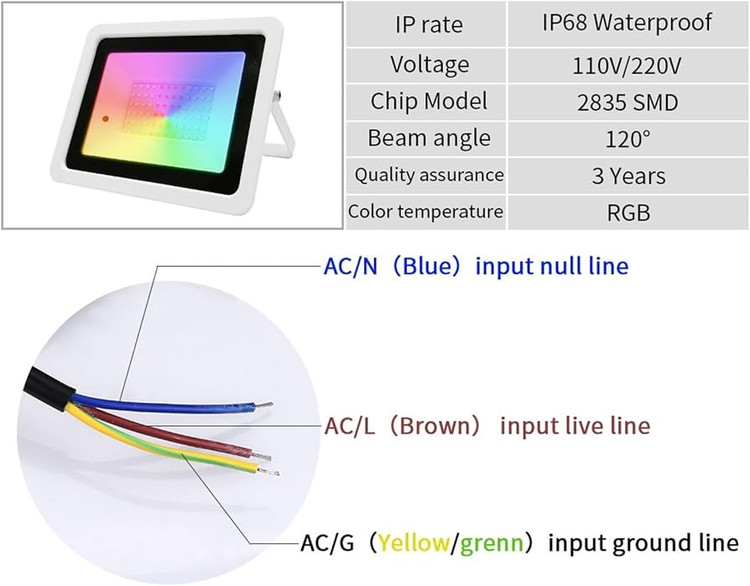 | IP rate | IP68 Waterproof |
|---|---|
| Voltage | 110V/220V |
| Chip Model | 2835 SMD |
| Beam angle | 120° |
| Quality assurance | 3 Years |
| Color temperature | RGB |

AC/N（Blue）input null line

AC/L（Brown） input live line

AC/G（Yellow/grenn）input ground line